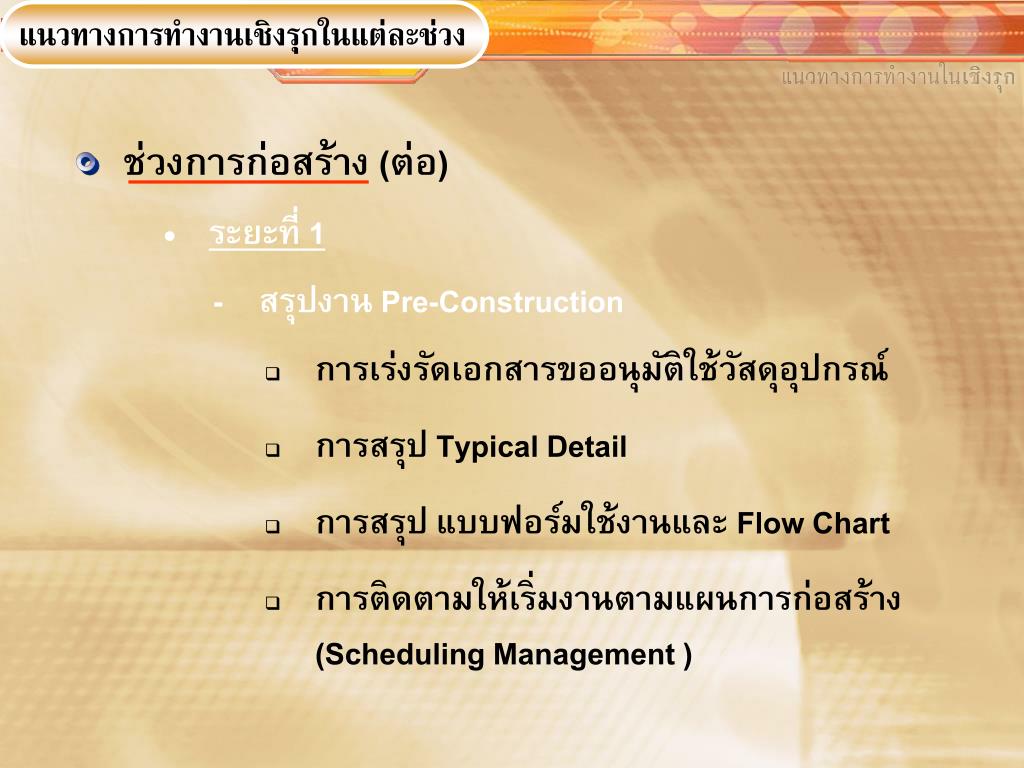 แนวทางการทำงานเชิงรุกในแต่ละช่วง

แนวทางการทำงานในเชิงรุก

ช่วงการก่อสร้าง (ต่อ)

• ระยะที่ 1

- สรุปงาน Pre-Construction

❑ การเร่งรัดเอกสารขออนุมัติใช้วัสดุอุปกรณ์

❑ การสรุป Typical Detail

❑ การสรุป แบบฟอร์มใช้งานและ Flow Chart

❑ การติดตามให้เริ่มงานตามแผนการก่อสร้าง (Scheduling Management )